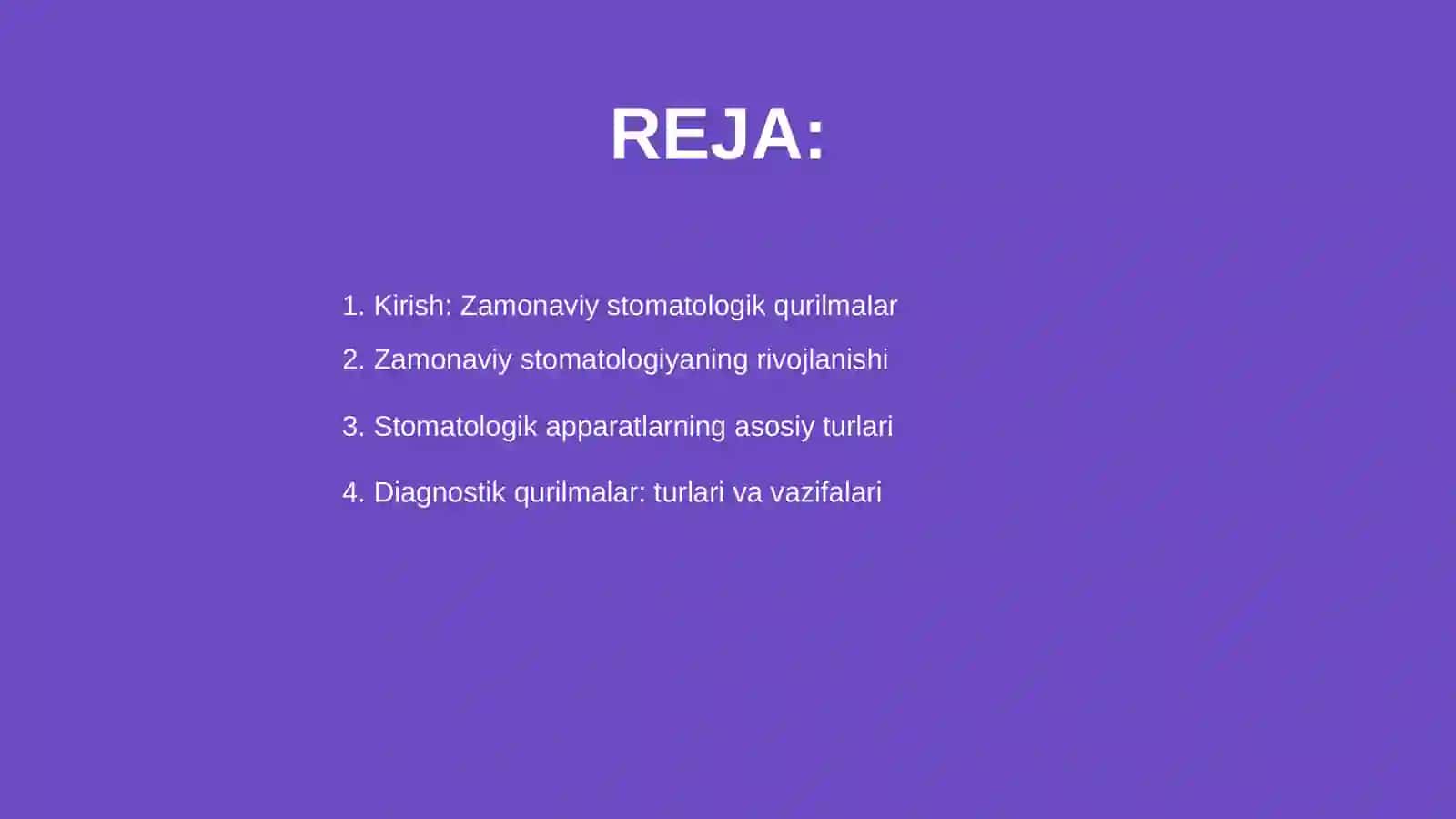 REJA:

1. Kirish: Zamonaviy stomatologik qurilmalar
2. Zamonaviy stomatologiyaning rivojlanishi
3. Stomatologik apparatlarning asosiy turlari
4. Diagnostik qurilmalar: turlari va vazifalari